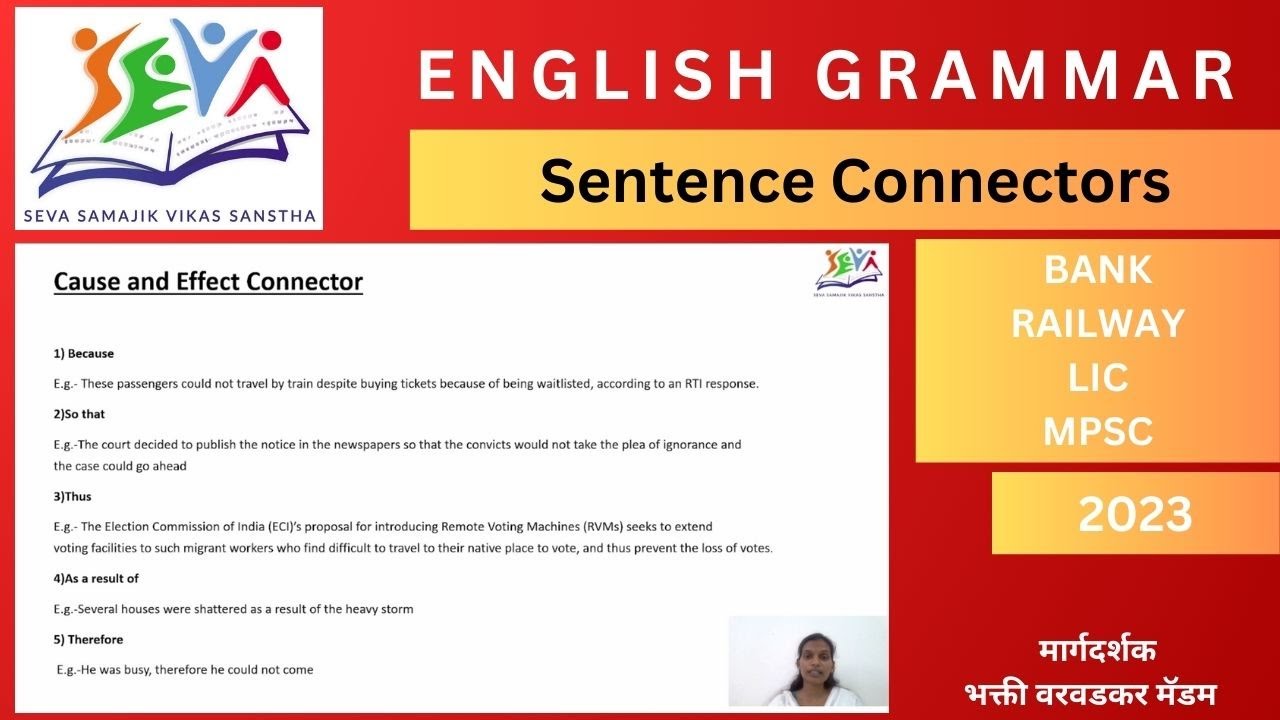 SEVA

SEVA SAMAJIK VIKAS SANSTHA

ENGLISH GRAMMAR

Sentence Connectors

Cause and Effect Connector

SEVA
SEVA SAMAJIK VIKAS SANSTHA

1) Because

E.g.- These passengers could not travel by train despite buying tickets because of being waitlisted, according to an RTI response.

2)So that

E.g.-The court decided to publish the notice in the newspapers so that the convicts would not take the plea of ignorance and the case could go ahead

3)Thus

E.g.- The Election Commission of India (ECI)'s proposal for introducing Remote Voting Machines (RVMs) seeks to extend voting facilities to such migrant workers who find difficult to travel to their native place to vote, and thus prevent the loss of votes.

4)As a result of

E.g.-Several houses were shattered as a result of the heavy storm

5) Therefore

E.g.-He was busy, therefore he could not come

BANK
RAILWAY
LIC
MPSC

2023

मार्गदर्शक
भक्ती वरवडकर मॅडम